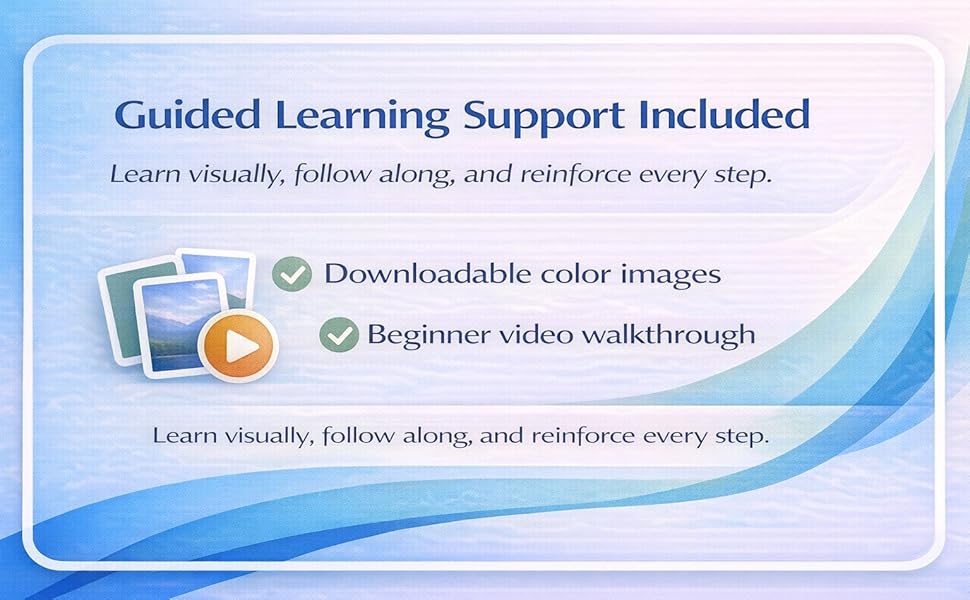 Guided Learning Support Included

Learn visually, follow along, and reinforce every step.

Downloadable color images

Beginner video walkthrough

Learn visually, follow along, and reinforce every step.